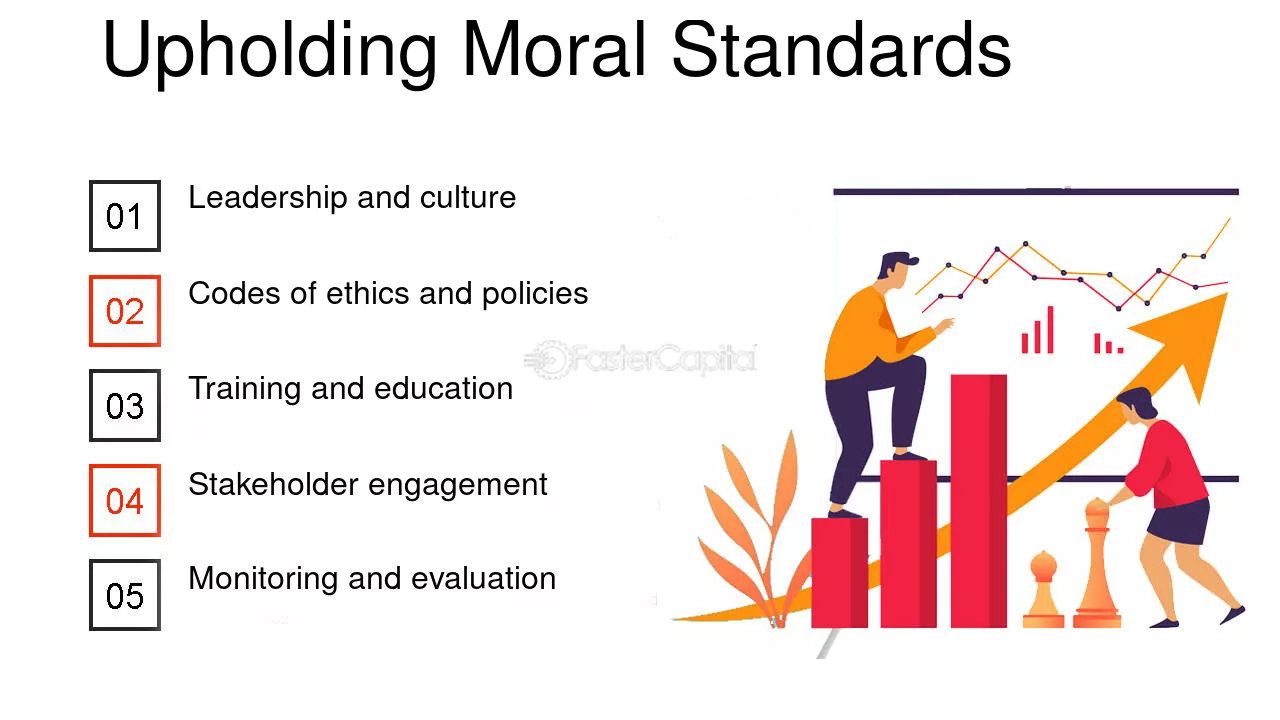 Upholding Moral Standards

01 Leadership and culture

02 Codes of ethics and policies

03 Training and education

04 Stakeholder engagement

05 Monitoring and evaluation

FasterCapital